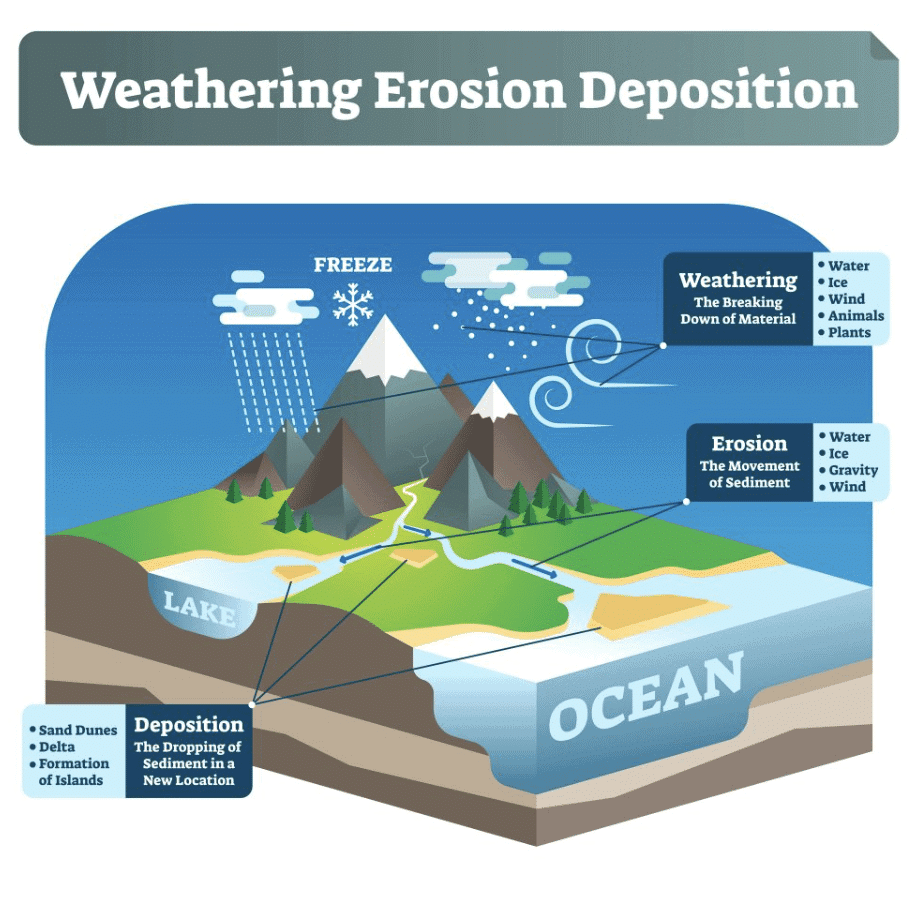 Weathering Erosion Deposition

FREEZE

Weathering
The Breaking Down of Material

• Water
• Ice
• Wind
• Animals
• Plants

Erosion
The Movement of Sediment

• Water
• Ice
• Gravity
• Wind

LAKE

OCEAN

• Sand Dunes
• Delta
• Formation of Islands

Deposition
The Dropping of Sediment in a New Location